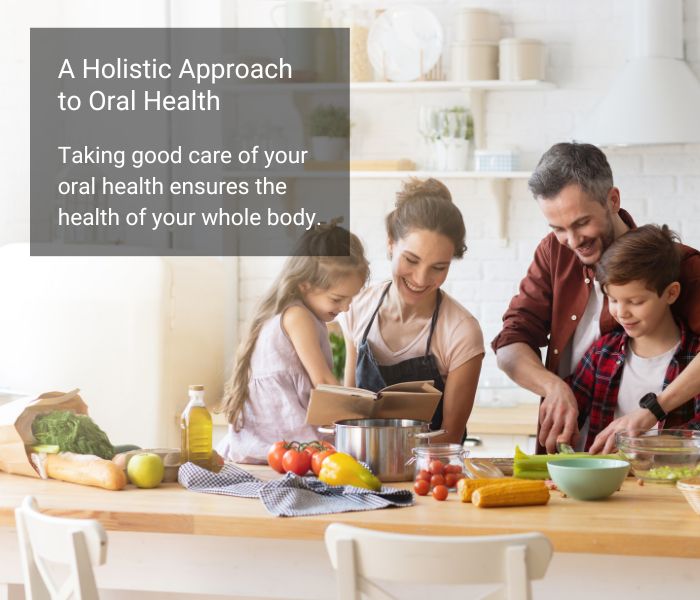 A Holistic Approach to Oral Health

Taking good care of your oral health ensures the health of your whole body.